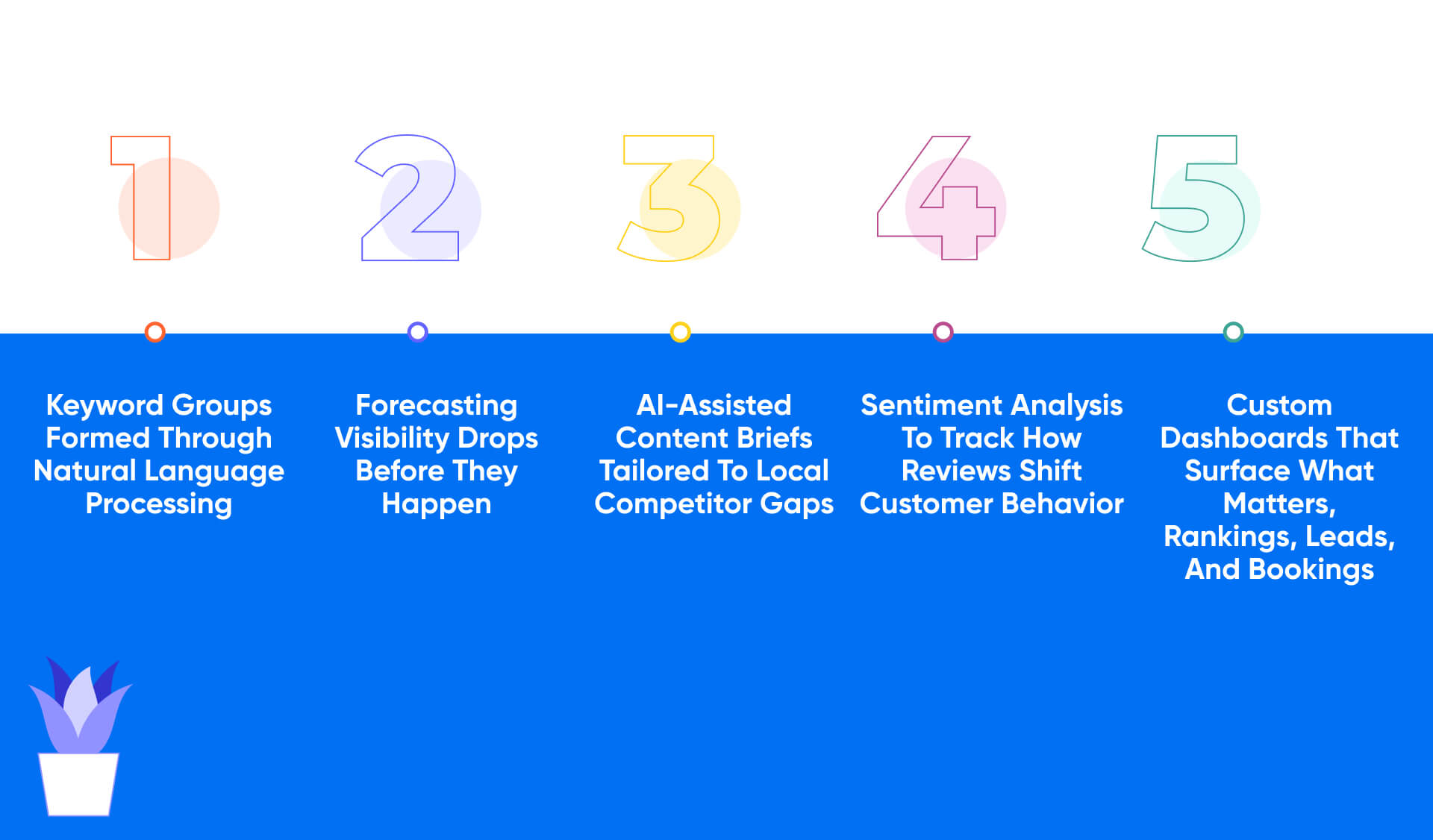 1

Keyword Groups Formed Through Natural Language Processing

2

Forecasting Visibility Drops Before They Happen

3

AI-Assisted Content Briefs Tailored To Local Competitor Gaps

4

Sentiment Analysis To Track How Reviews Shift Customer Behavior

5

Custom Dashboards That Surface What Matters, Rankings, Leads, And Bookings